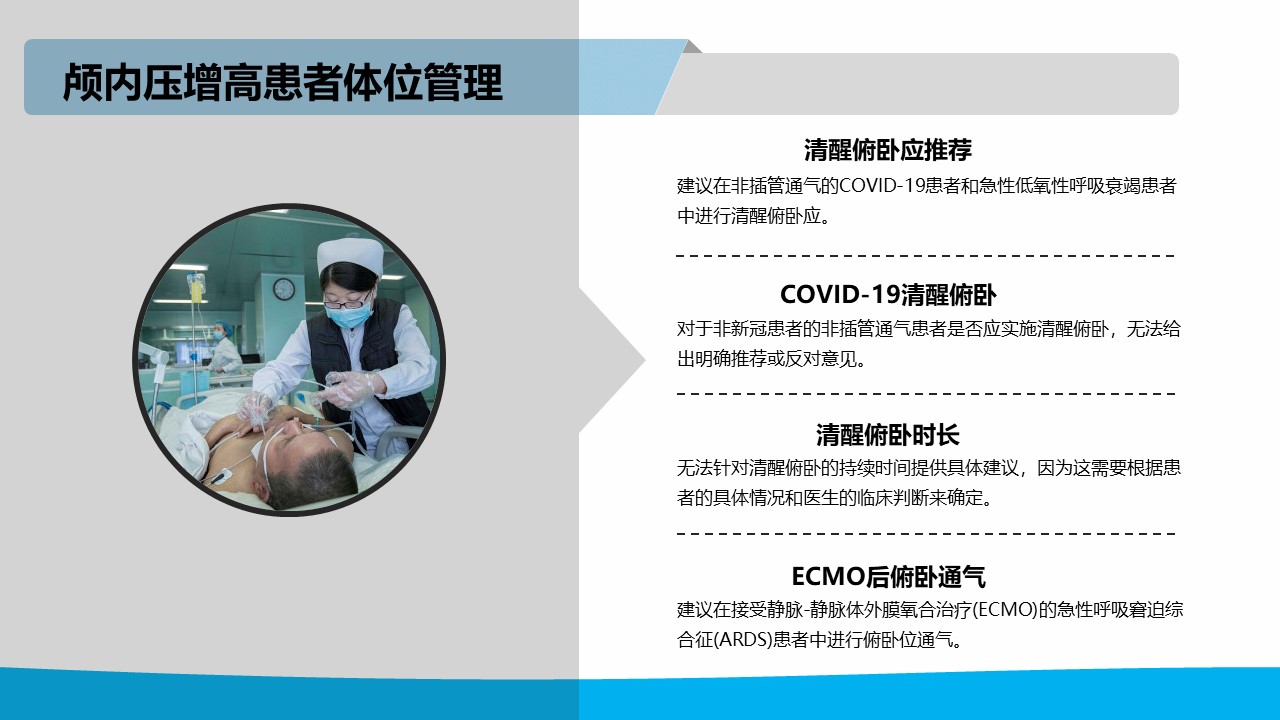 颅内压增高患者体位管理

清醒俯卧应推荐

建议在非插管通气的COVID-19患者和急性低氧性呼吸衰竭患者中进行清醒俯卧应。

COVID-19清醒俯卧

对于非新冠患者的非插管通气患者是否应实施清醒俯卧，无法给出明确推荐或反对意见。

清醒俯卧时长

无法针对清醒俯卧的持续时间提供具体建议，因为这需要根据患者的具体情况和医生的临床判断来确定。

ECMO后俯卧通气

建议在接受静脉-静脉体外膜氧合治疗(ECMO)的急性呼吸窘迫综合征(ARDS)患者中进行俯卧位通气。